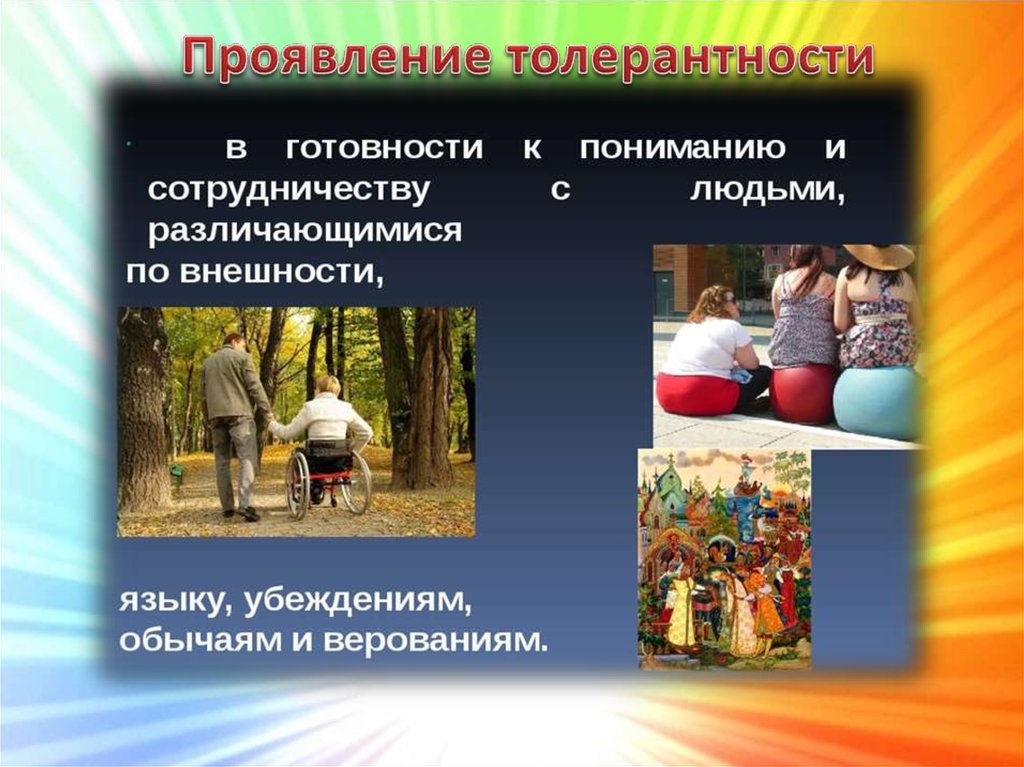 Проявление толерантности

· в готовности к пониманию и сотрудничеству с людьми, различающимися по внешности,

языку, убеждениям, обычаям и верованиям.